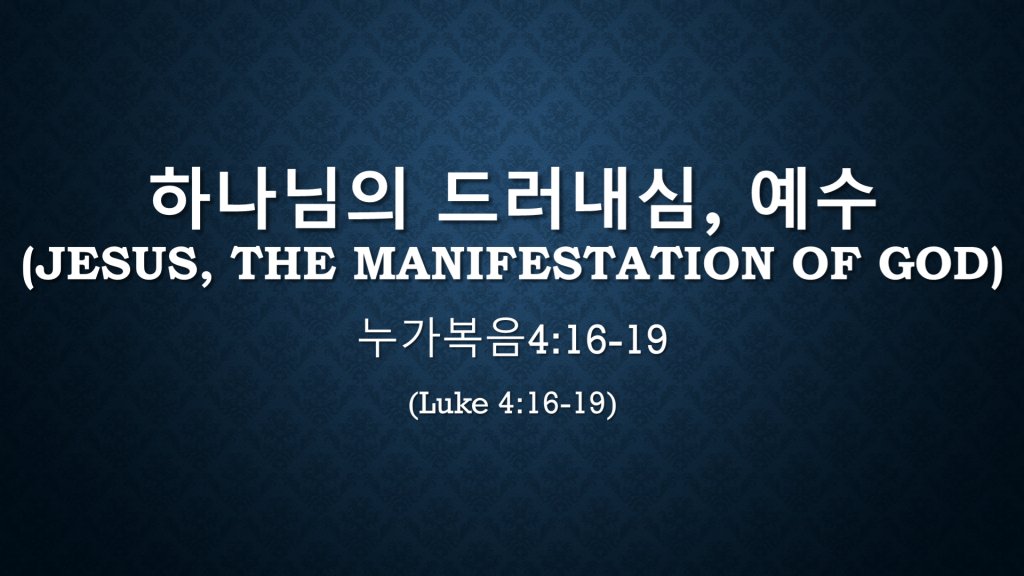 하나님의 드러내심, 예수
(JESUS, THE MANIFESTATION OF GOD)

누가복음4:16-19

(Luke 4:16-19)